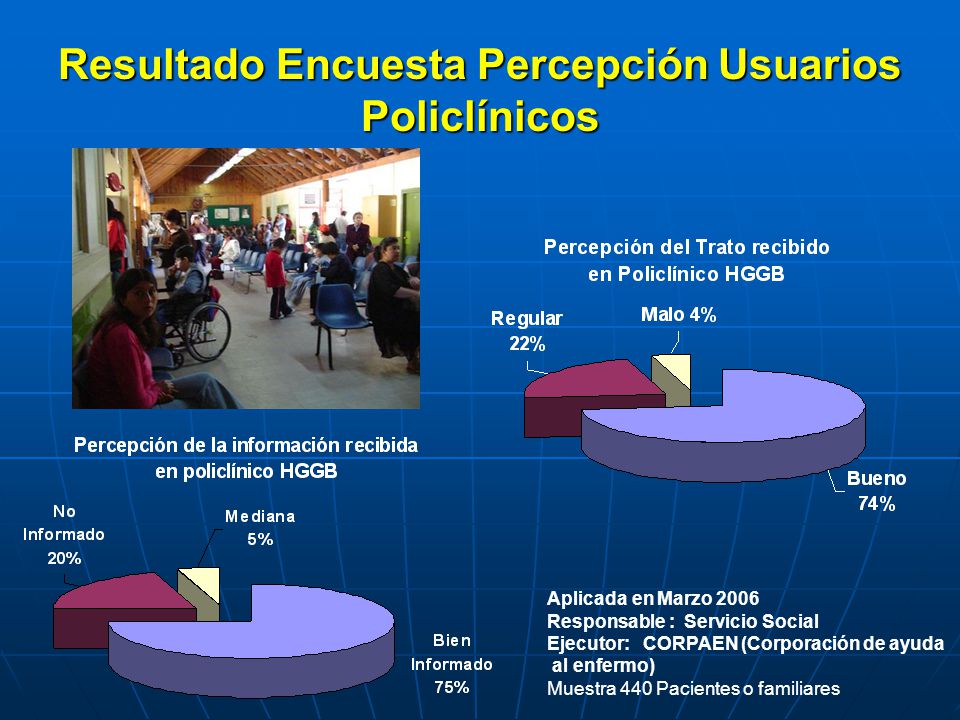 Resultado Encuesta Percepción Usuarios Policlínicos

Percepción del Trato recibido en Policlínico HGGB

Regular 22%

Malo 4%

Bueno 74%

Percepción de la información recibida en policlínico HGGB

No Informado 20%

Mediana 5%

Bien Informado 75%

Aplicada en Marzo 2006
Responsable : Servicio Social
Ejecutor: CORPAEN (Corporación de ayuda al enfermo)
Muestra 440 Pacientes o familiares